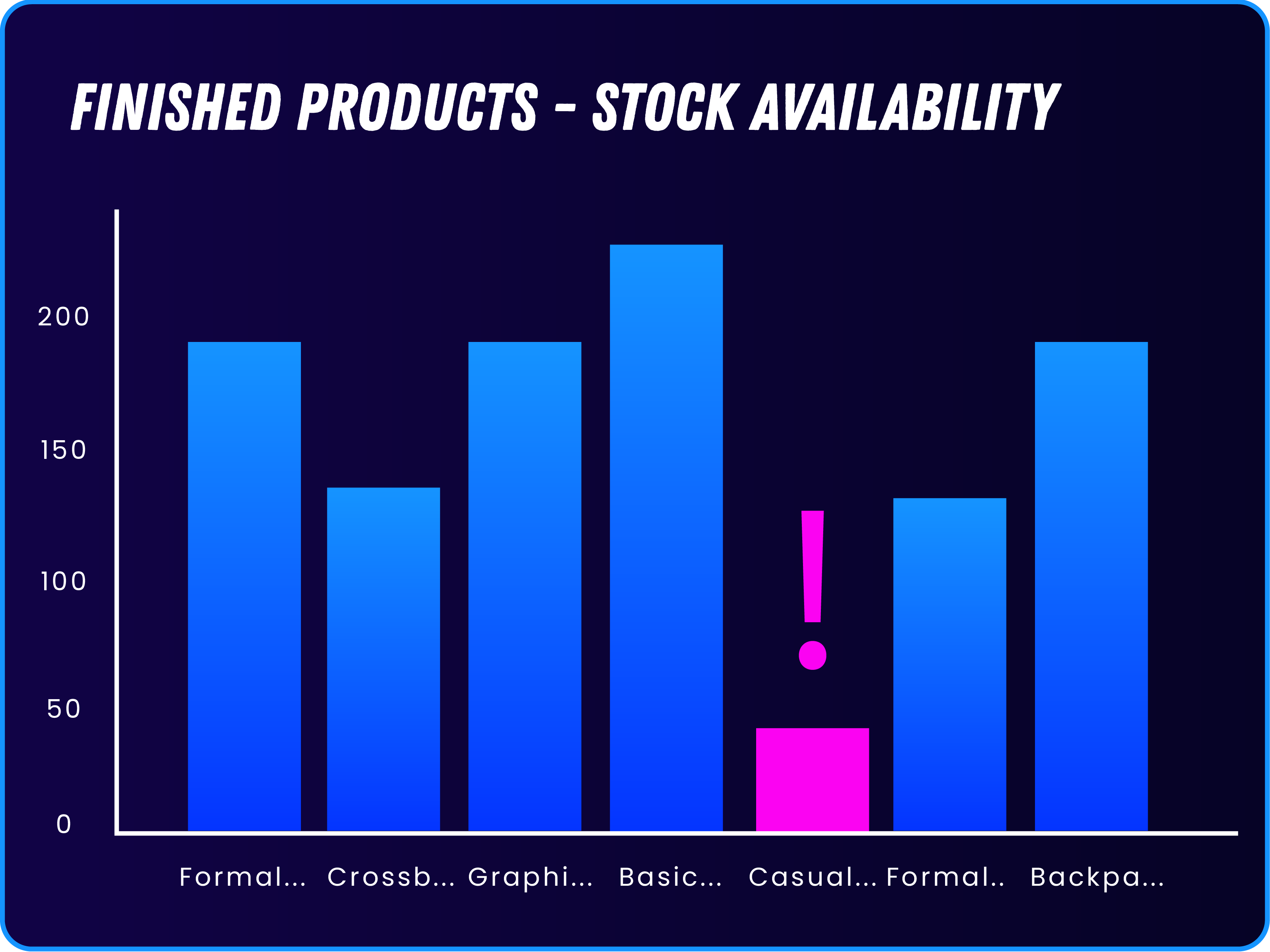 FINISHED PRODUCTS - STOCK AVAILABILITY

200
150
100
50
0

!

Formal... Crossb... Graphi... Basic... Casual... Formal.. Backpa...